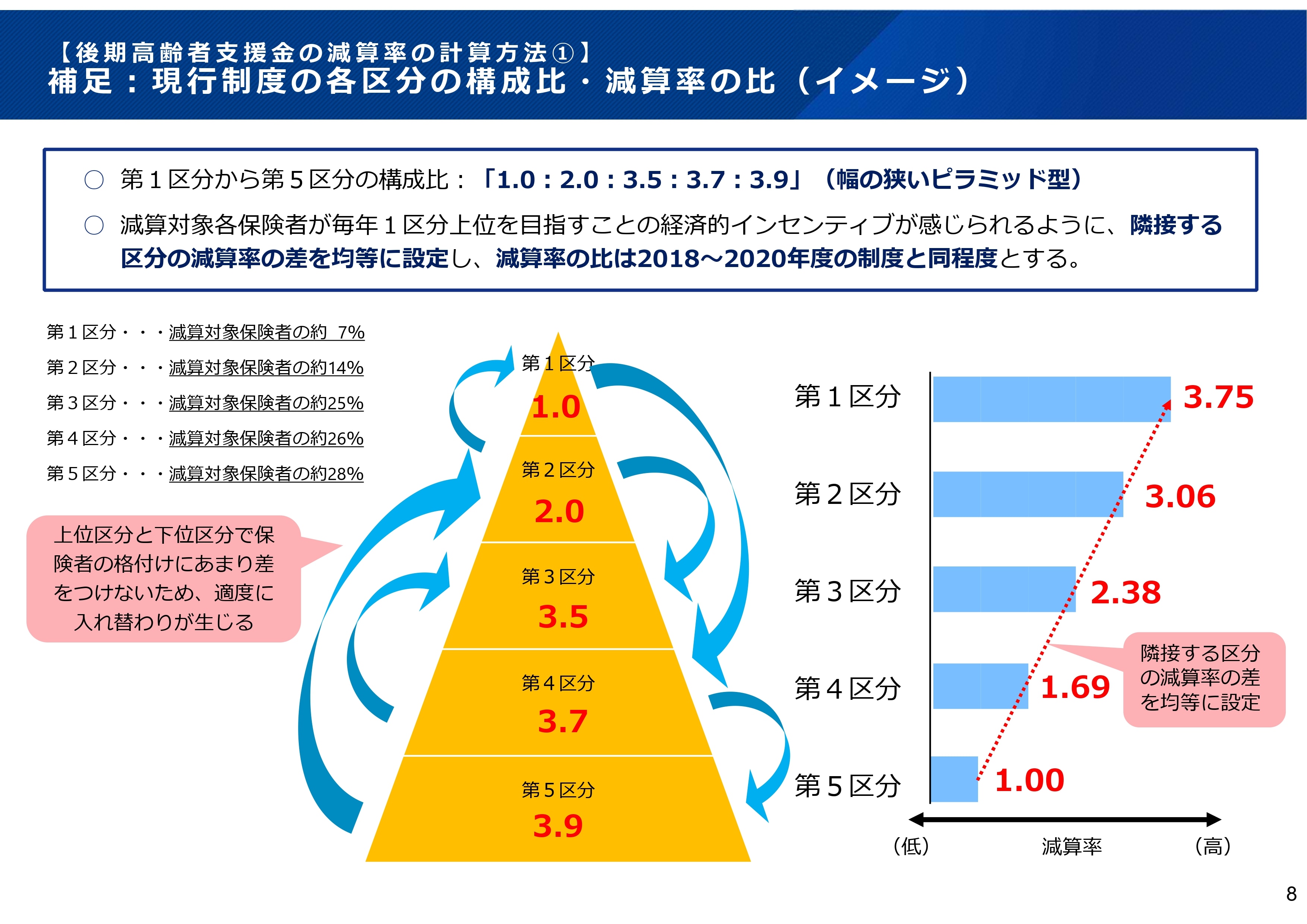 【後期高齢者支援金の減算率の計算方法①】
補足：現行制度の各区分の構成比・減算率の比（イメージ）

○ 第１区分から第５区分の構成比：「1.0：2.0：3.5：3.7：3.9」（幅の狭いピラミッド型）

○ 減算対象各保険者が毎年１区分上位を目指すことの経済的インセンティブが感じられるように、隣接する区分の減算率の差を均等に設定し、減算率の比は2018～2020年度の制度と同程度とする。

第１区分・・・減算対象保険者の約 7%
第２区分・・・減算対象保険者の約14%
第３区分・・・減算対象保険者の約25%
第４区分・・・減算対象保険者の約26%
第５区分・・・減算対象保険者の約28%

上位区分と下位区分で保険者の格付けにあまり差をつけないため、適度に入れ替わりが生じる

第１区分
1.0
第２区分
2.0
第３区分
3.5
第４区分
3.7
第５区分
3.9

第１区分 3.75
第２区分 3.06
第３区分 2.38
第４区分 1.69
第５区分 1.00

隣接する区分の減算率の差を均等に設定

（低） 減算率 （高）

8